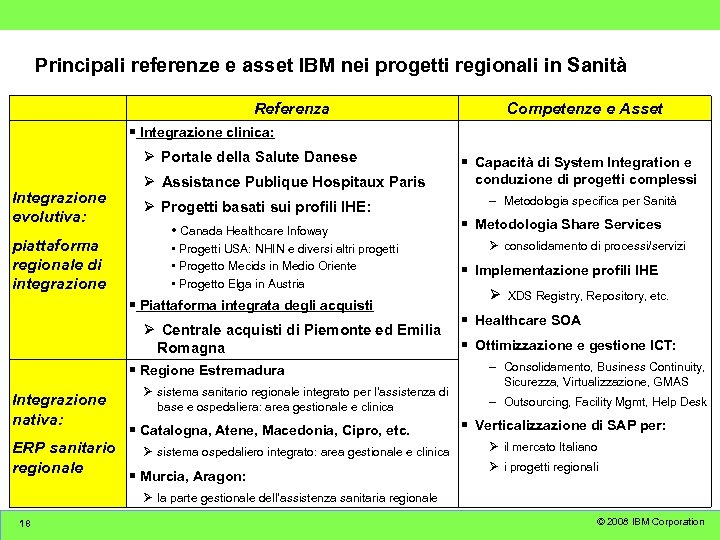 Principali referenze e asset IBM nei progetti regionali in Sanità

| | Referenza | Competenze e Asset |
|---|---|---|
| Integrazione evolutiva: piattaforma regionale di integrazione | ▪ Integrazione clinica: ➢ Portale della Salute Danese ➢ Assistance Publique Hospitaux Paris ➢ Progetti basati sui profili IHE: • Canada Healthcare Infoway • Progetti USA: NHIN e diversi altri progetti • Progetto Mecids in Medio Oriente • Progetto Elga in Austria ▪ Piattaforma integrata degli acquisti ➢ Centrale acquisti di Piemonte ed Emilia Romagna | ▪ Capacità di System Integration e conduzione di progetti complessi – Metodologia specifica per Sanità ▪ Metodologia Share Services ➢ consolidamento di processi/servizi ▪ Implementazione profili IHE ➢ XDS Registry, Repository, etc. ▪ Healthcare SOA ▪ Ottimizzazione e gestione ICT: – Consolidamento, Business Continuity, Sicurezza, Virtualizzazione, GMAS – Outsourcing, Facility Mgmt, Help Desk ▪ Verticalizzazione di SAP per: ➢ il mercato Italiano ➢ i progetti regionali |
| Integrazione nativa: ERP sanitario regionale | ▪ Regione Estremadura ➢ sistema sanitario regionale integrato per l'assistenza di base e ospedaliera: area gestionale e clinica ▪ Catalogna, Atene, Macedonia, Cipro, etc. ➢ sistema ospedaliero integrato: area gestionale e clinica ▪ Murcia, Aragon: ➢ la parte gestionale dell'assistenza sanitaria regionale | |

18

© 2008 IBM Corporation